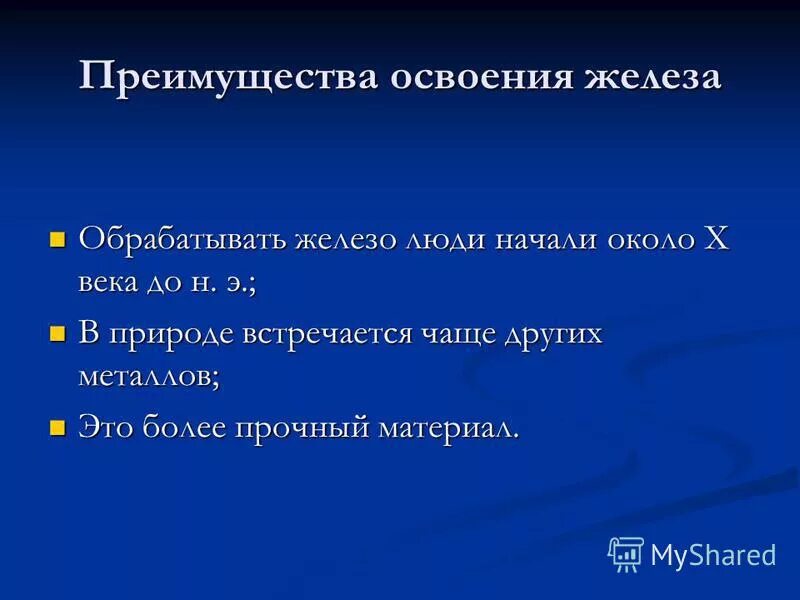 Преимущества освоения железа

Обрабатывать железо люди начали около X века до н. э.;

В природе встречается чаще других металлов;

Это более прочный материал.

MyShared